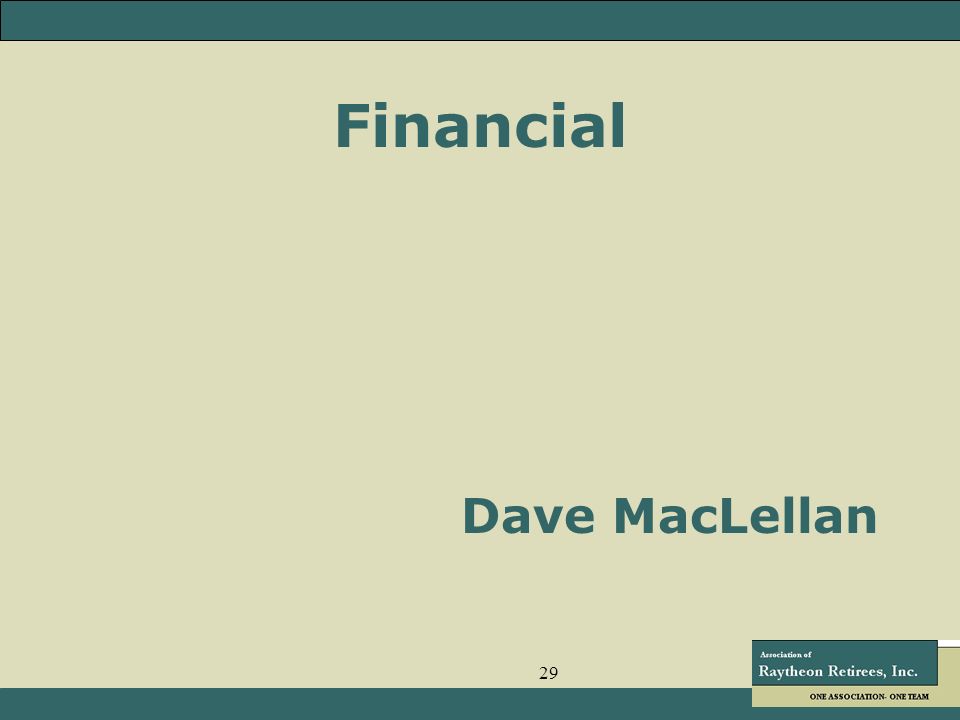 Financial

Dave MacLellan

29

Association of
Raytheon Retirees, Inc.
ONE ASSOCIATION- ONE TEAM